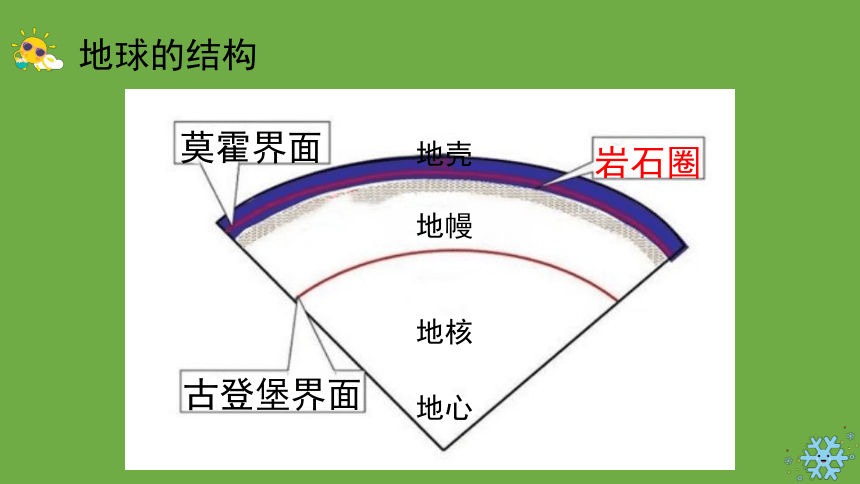 地球的结构

莫霍界面

地壳

岩石圈

地幔

地核

古登堡界面

地心